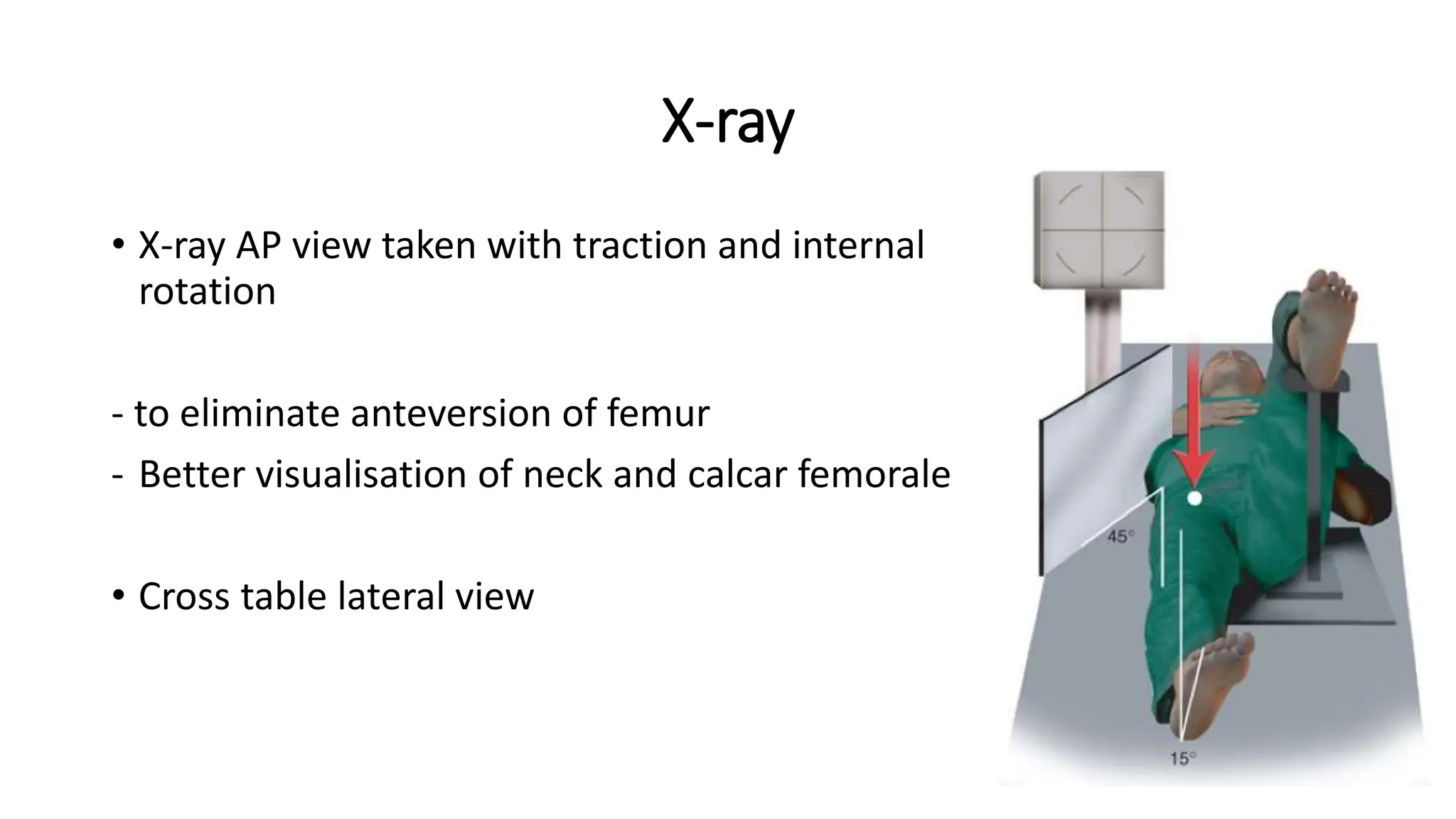 X-ray

• X-ray AP view taken with traction and internal rotation

- to eliminate anteversion of femur

- Better visualisation of neck and calcar femorale

• Cross table lateral view

45°

15°